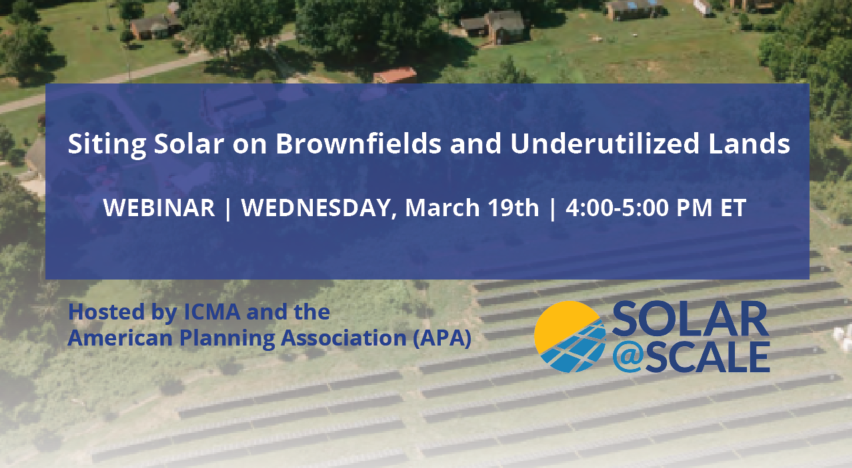 Siting Solar on Brownfields and Underutilized Lands

WEBINAR | WEDNESDAY, March 19th | 4:00-5:00 PM ET

Hosted by ICMA and the American Planning Association (APA)

SOLAR @SCALE